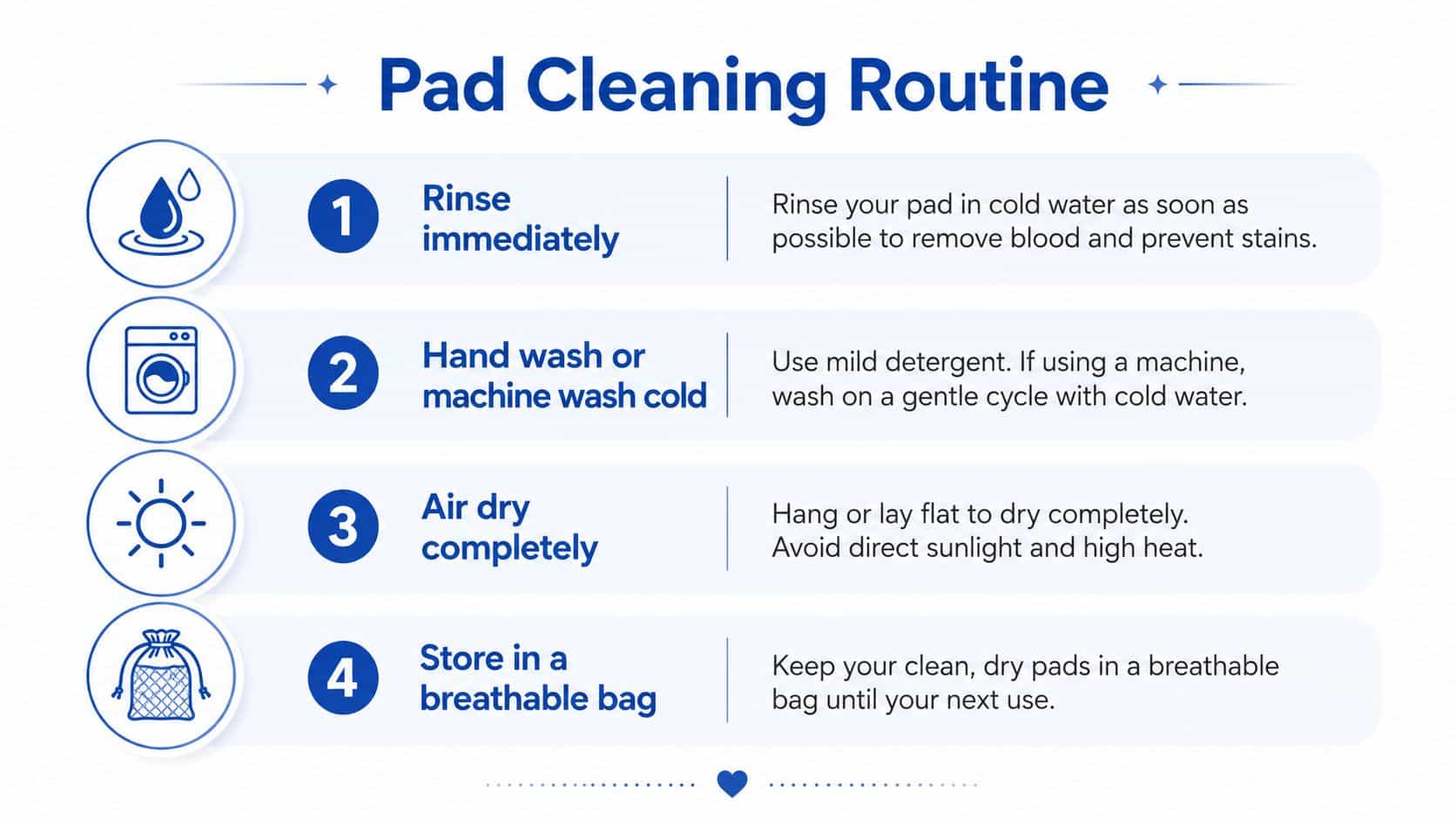 Pad Cleaning Routine

1 Rinse immediately

Rinse your pad in cold water as soon as possible to remove blood and prevent stains.

2 Hand wash or machine wash cold

Use mild detergent. If using a machine, wash on a gentle cycle with cold water.

3 Air dry completely

Hang or lay flat to dry completely. Avoid direct sunlight and high heat.

4 Store in a breathable bag

Keep your clean, dry pads in a breathable bag until your next use.